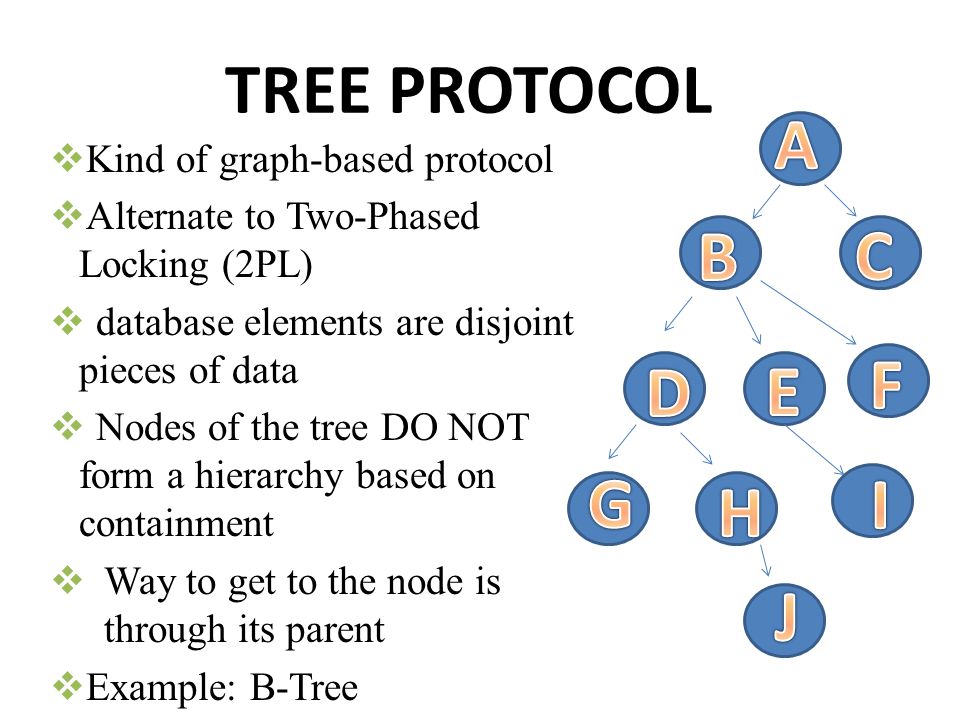 TREE PROTOCOL

❖Kind of graph-based protocol

❖Alternate to Two-Phased Locking (2PL)

❖ database elements are disjoint pieces of data

❖ Nodes of the tree DO NOT form a hierarchy based on containment

❖ Way to get to the node is through its parent

❖Example: B-Tree

A
B
C
D
E
F
G
H
I
J